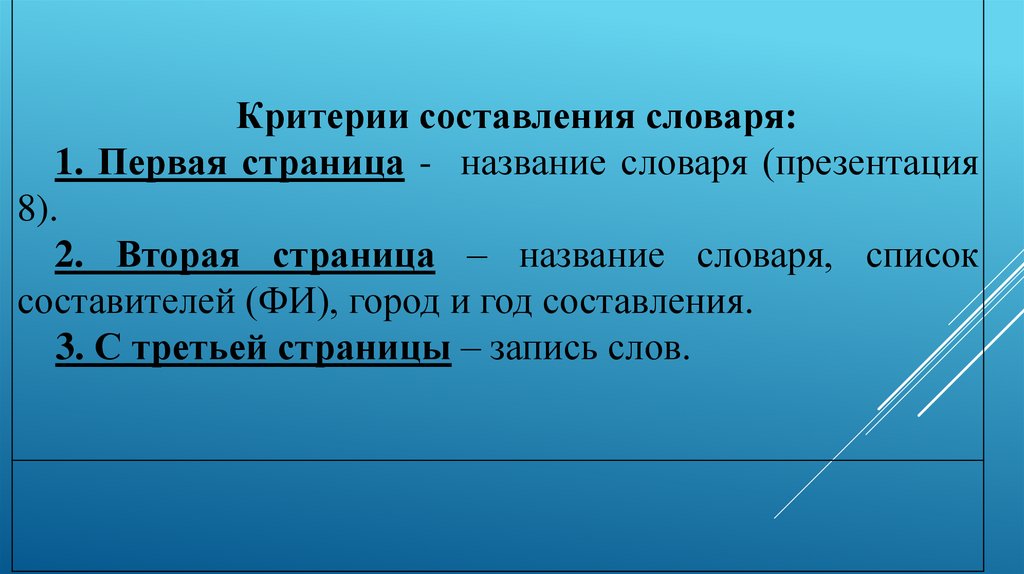 Критерии составления словаря:

1. Первая страница - название словаря (презентация 8).

2. Вторая страница – название словаря, список составителей (ФИ), город и год составления.

3. С третьей страницы – запись слов.